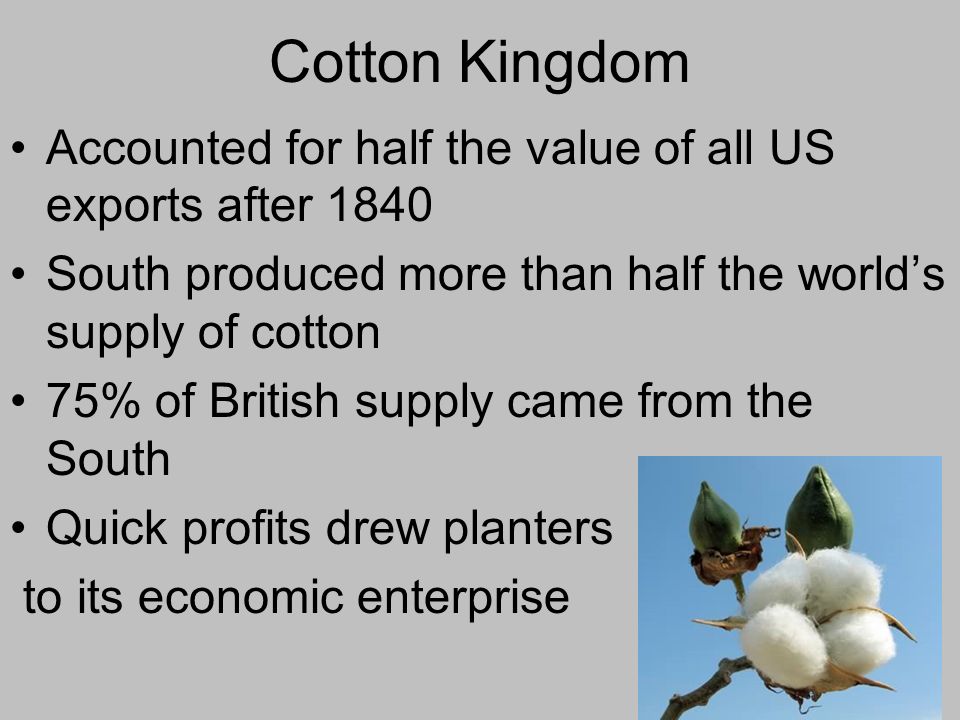 Cotton Kingdom

• Accounted for half the value of all US exports after 1840

• South produced more than half the world's supply of cotton

• 75% of British supply came from the South

• Quick profits drew planters

to its economic enterprise